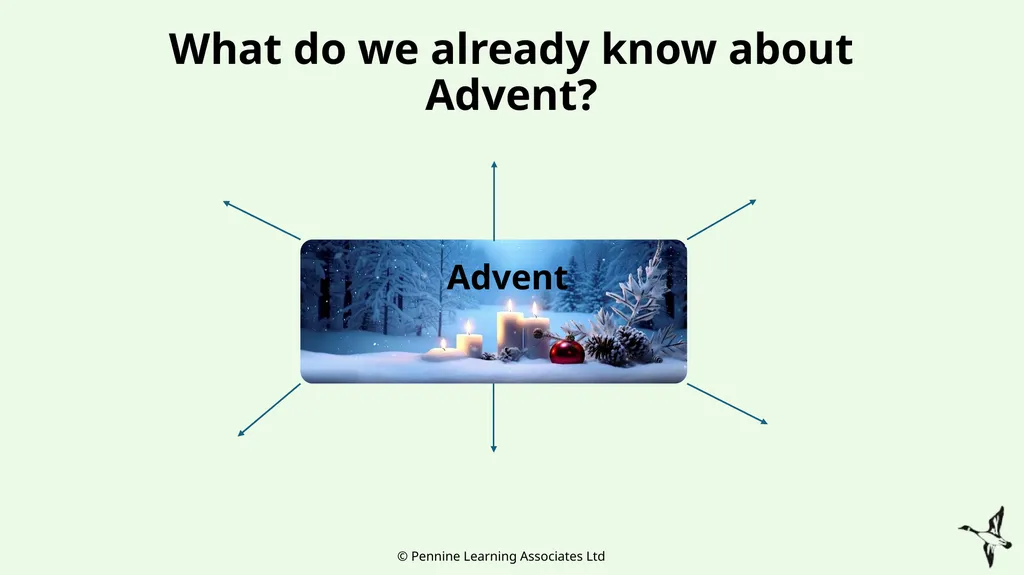 What do we already know about Advent?

Advent

© Pennine Learning Associates Ltd